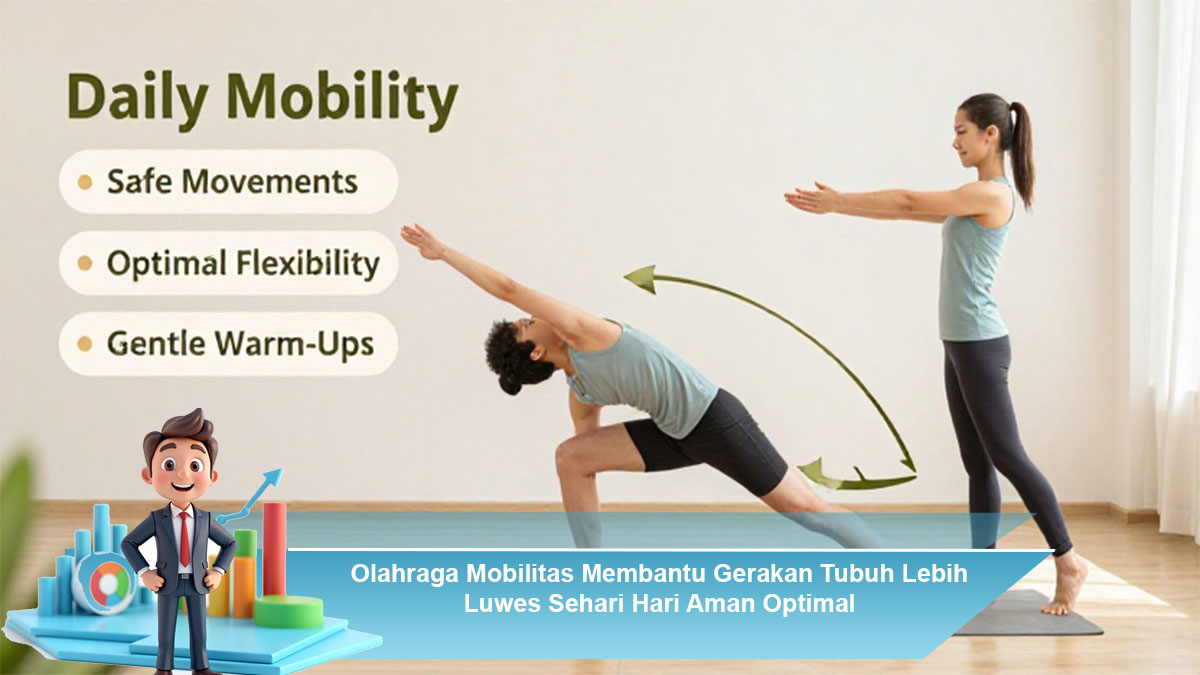 Daily Mobility

• Safe Movements

• Optimal Flexibility

• Gentle Warm-Ups

Olahraga Mobilitas Membantu Gerakan Tubuh Lebih Luwes Sehari Hari Aman Optimal